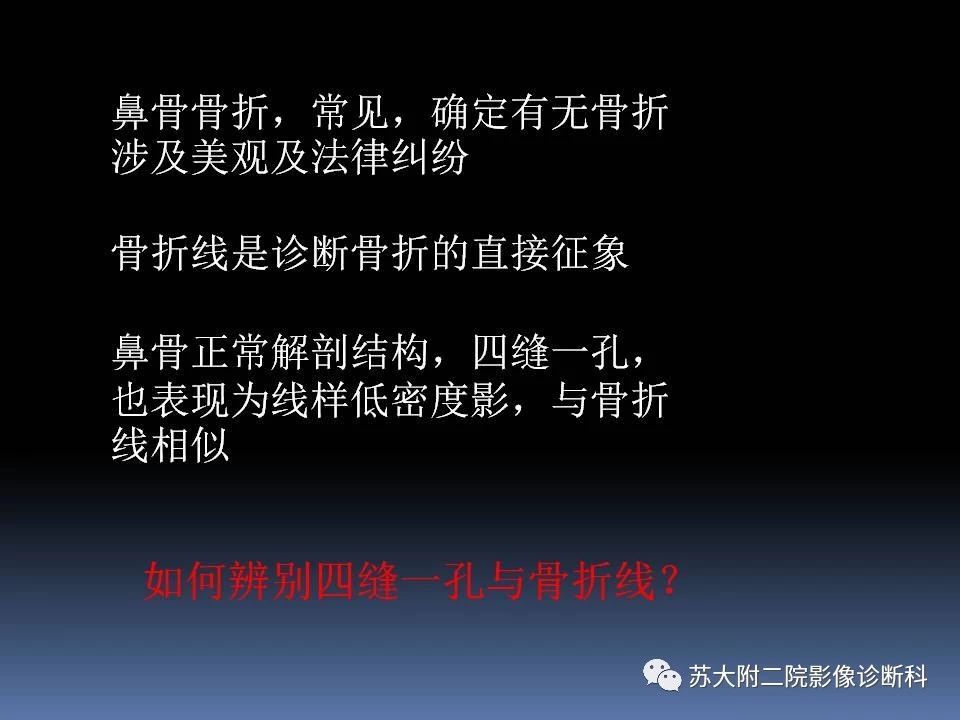 鼻骨骨折，常见，确定有无骨折涉及美观及法律纠纷

骨折线是诊断骨折的直接征象

鼻骨正常解剖结构，四缝一孔，也表现为线样低密度影，与骨折线相似

如何辨别四缝一孔与骨折线？

苏大附二院影像诊断科